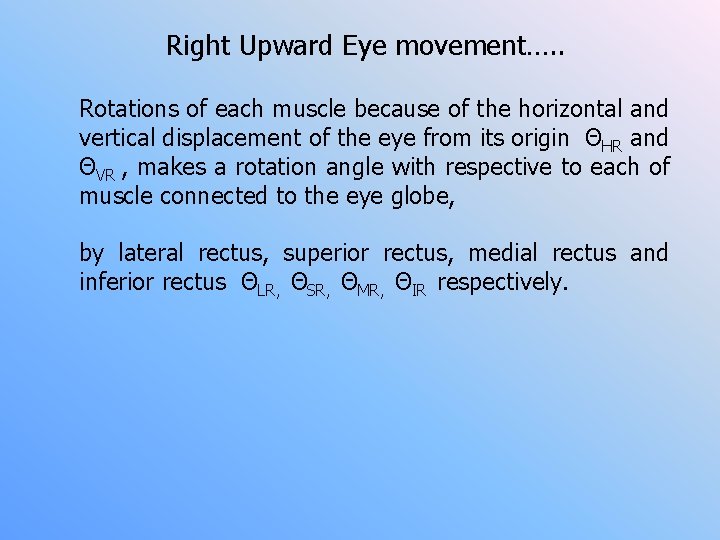 Right Upward Eye movement…..

Rotations of each muscle because of the horizontal and vertical displacement of the eye from its origin $\Theta_{HR}$ and $\Theta_{VR}$ , makes a rotation angle with respective to each of muscle connected to the eye globe,

by lateral rectus, superior rectus, medial rectus and inferior rectus $\Theta_{LR,}$ $\Theta_{SR,}$ $\Theta_{MR,}$ $\Theta_{IR}$ respectively.